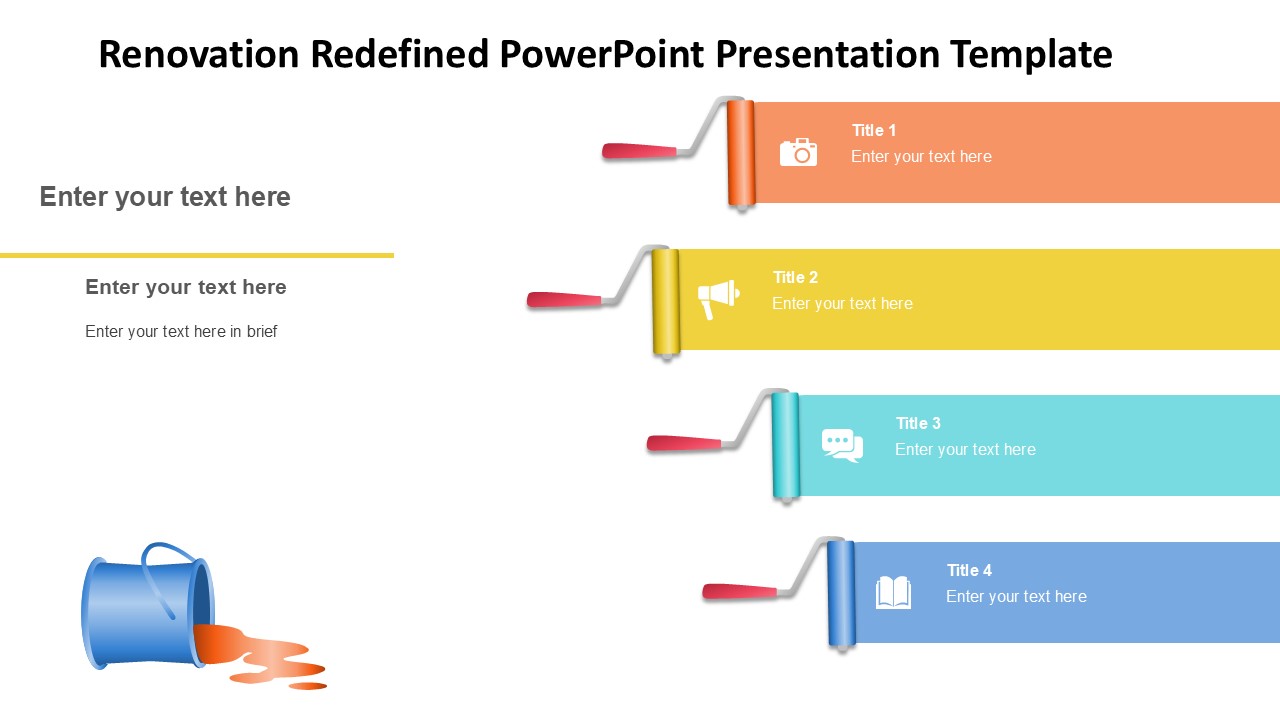 Renovation Redefined PowerPoint Presentation Template

Enter your text here

Enter your text here

Enter your text here in brief

Title 1
Enter your text here

Title 2
Enter your text here

Title 3
Enter your text here

Title 4
Enter your text here